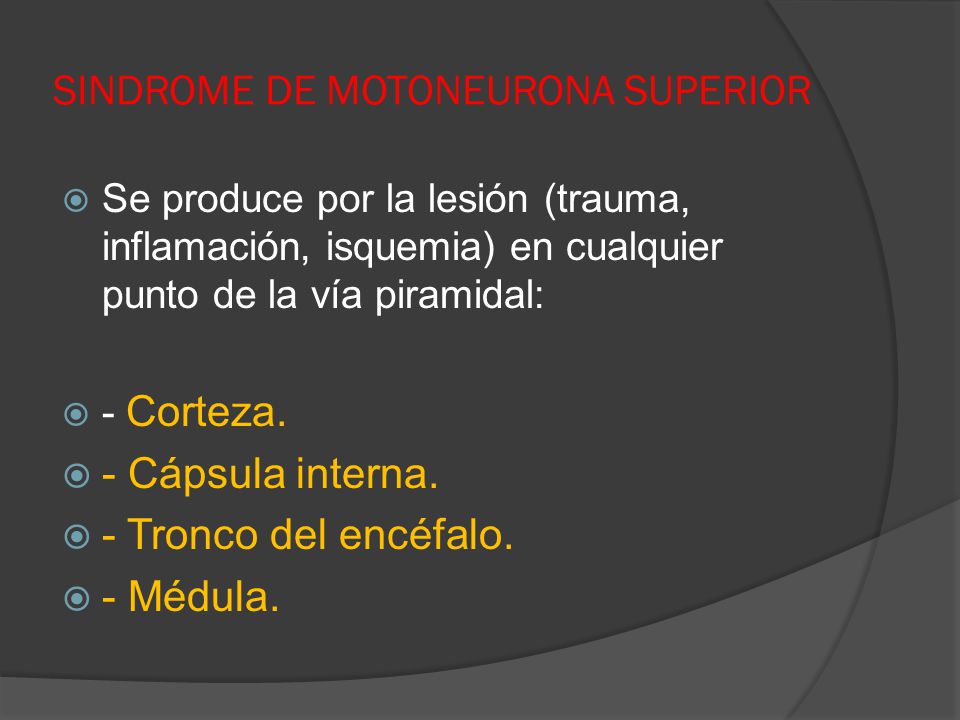 SINDROME DE MOTONEURONA SUPERIOR

Se produce por la lesión (trauma, inflamación, isquemia) en cualquier punto de la vía piramidal:

- Corteza.
- Cápsula interna.
- Tronco del encéfalo.
- Médula.